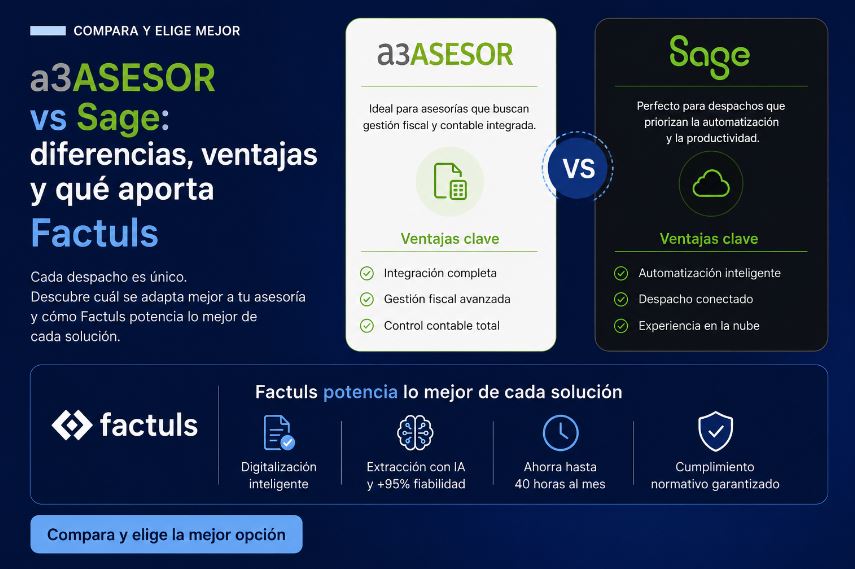 COMPARA Y ELIGE MEJOR

a3ASESOR vs Sage: diferencias, ventajas y qué aporta Factuls

Cada despacho es único.
Descubre cuál se adapta mejor a tu asesoría y cómo Factuls potencia lo mejor de cada solución.

a3ASESOR

Ideal para asesorías que buscan gestión fiscal y contable integrada.

Ventajas clave

Integración completa
Gestión fiscal avanzada
Control contable total

VS

Sage

Perfecto para despachos que priorizan la automatización y la productividad.

Ventajas clave

Automatización inteligente
Despacho conectado
Experiencia en la nube

factuls

Factuls potencia lo mejor de cada solución

Digitalización inteligente
Extracción con IA y +95% fiabilidad
Ahorra hasta 40 horas al mes
Cumplimiento normativo garantizado

Compara y elige la mejor opción